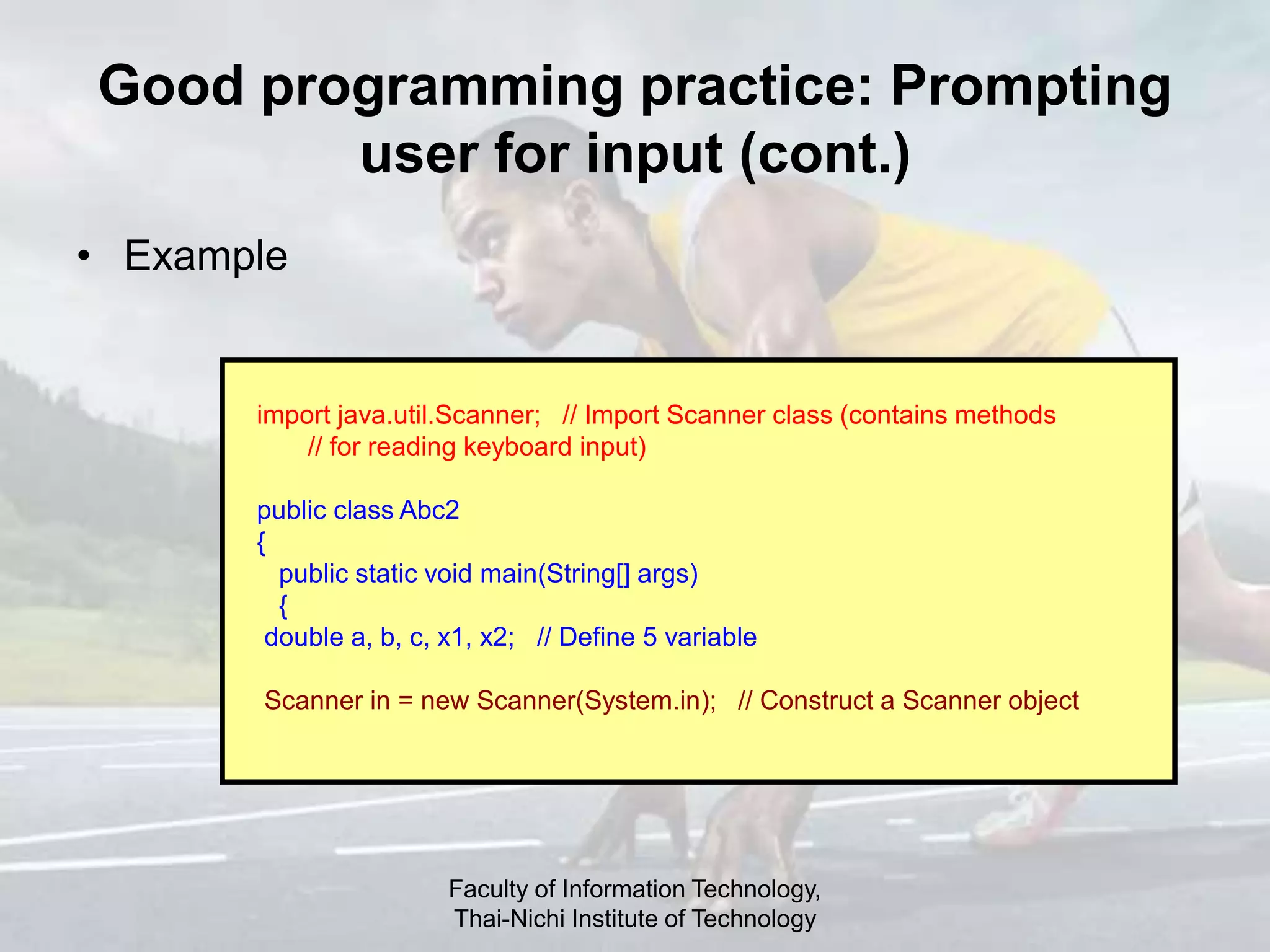 Good programming practice: Prompting user for input (cont.)

• Example

import java.util.Scanner;   // Import Scanner class (contains methods
      // for reading keyboard input)

public class Abc2
{
   public static void main(String[] args)
   {
 double a, b, c, x1, x2;   // Define 5 variable

 Scanner in = new Scanner(System.in);   // Construct a Scanner object

Faculty of Information Technology,
Thai-Nichi Institute of Technology